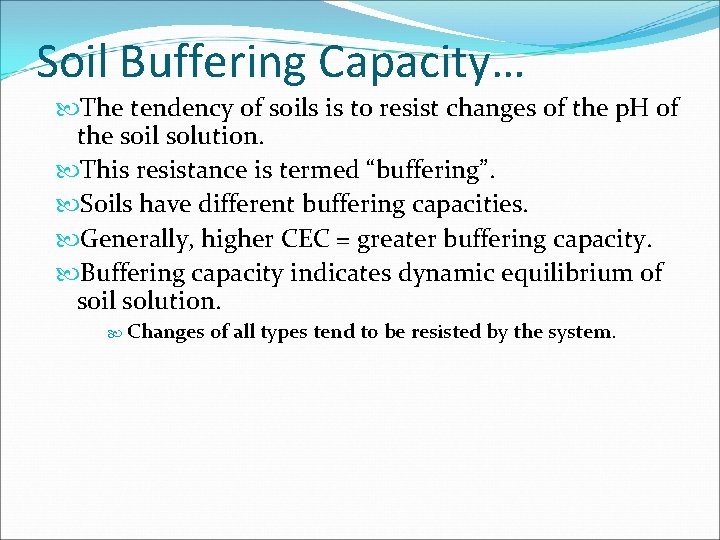 Soil Buffering Capacity…

The tendency of soils is to resist changes of the pH of the soil solution.

This resistance is termed “buffering”.

Soils have different buffering capacities.

Generally, higher CEC = greater buffering capacity.

Buffering capacity indicates dynamic equilibrium of soil solution.

Changes of all types tend to be resisted by the system.